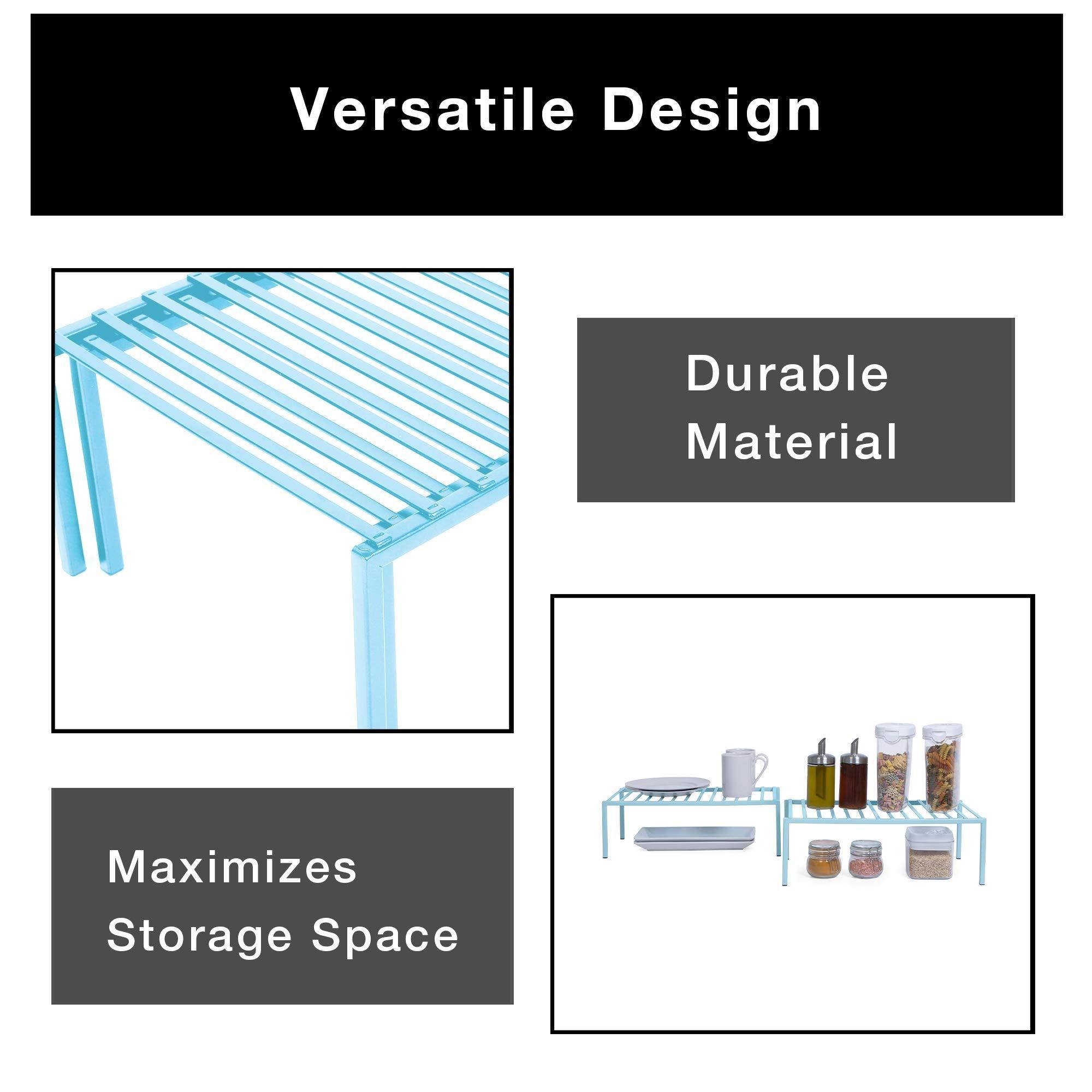 Versatile Design

Durable Material

Maximizes Storage Space